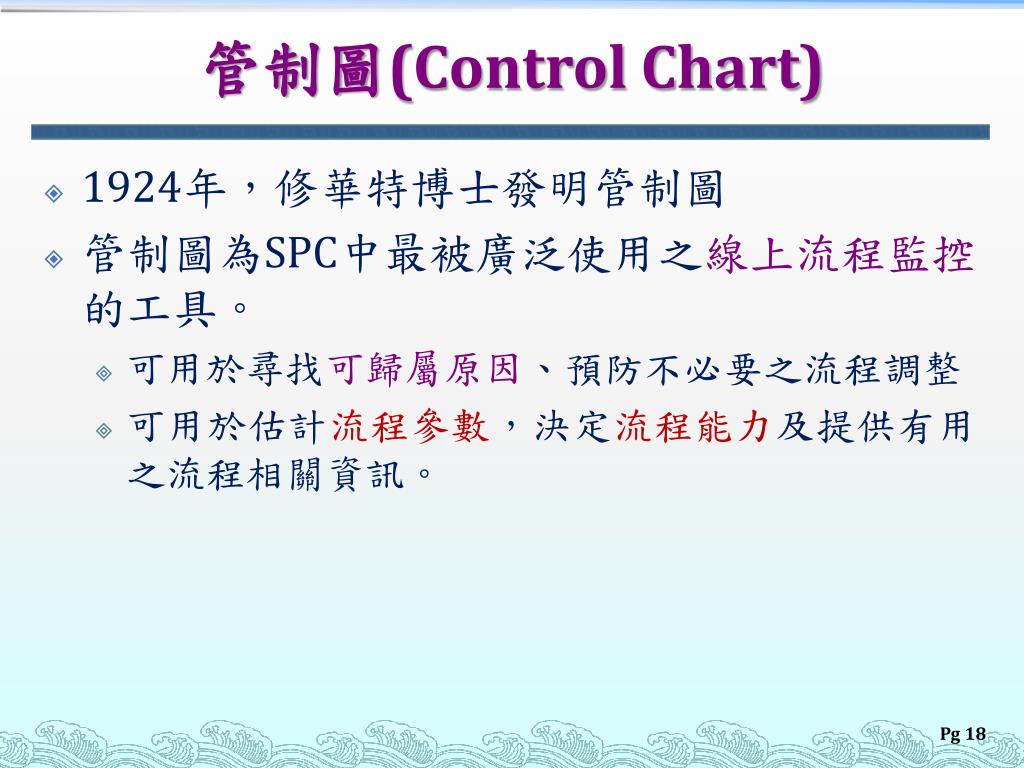 管制圖(Control Chart)

1924年，修華特博士發明管制圖

管制圖為SPC中最被廣泛使用之線上流程監控的工具。

可用於尋找可歸屬原因、預防不必要之流程調整

可用於估計流程參數，決定流程能力及提供有用之流程相關資訊。

Pg 18